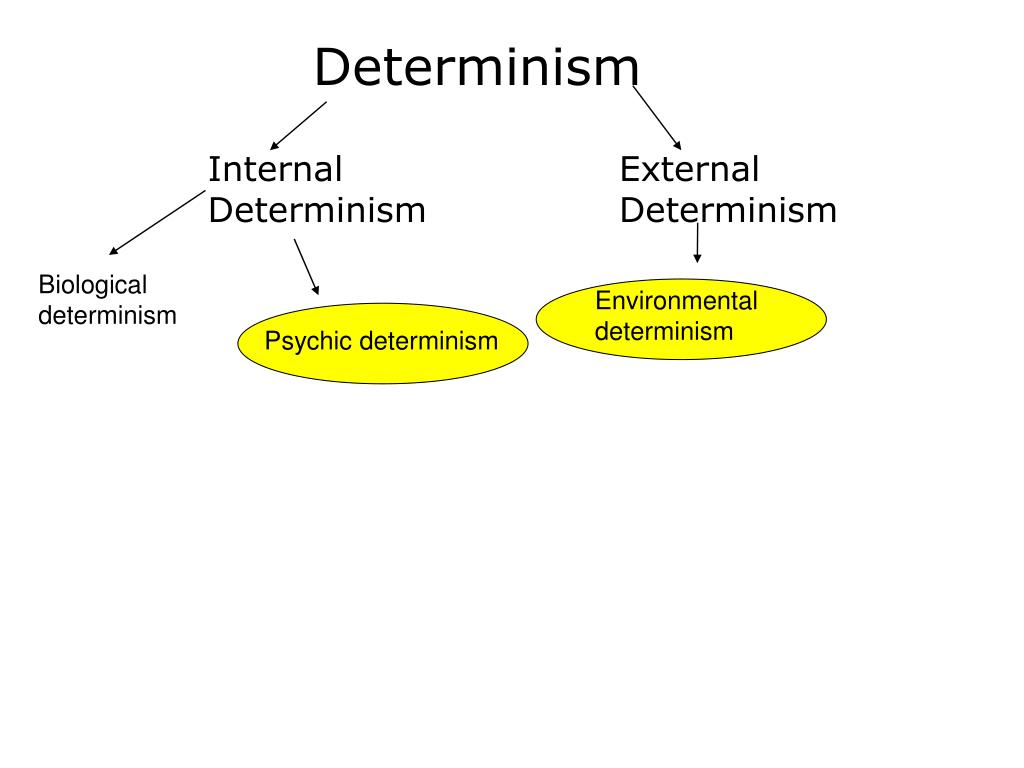 Determinism

Internal Determinism

External Determinism

Biological determinism

Psychic determinism

Environmental determinism